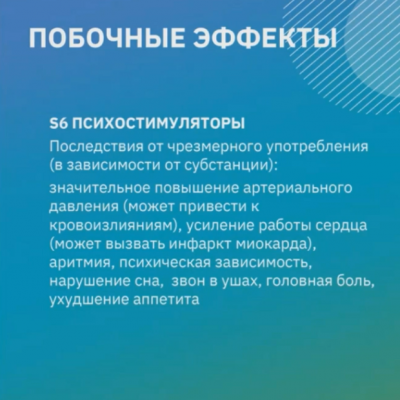 ПОБОЧНЫЕ ЭФФЕКТЫ

S6 ПСИХОСТИМУЛЯТОРЫ

Последствия от чрезмерного употребления (в зависимости от субстанции):

значительное повышение артериального давления (может привести к кровоизлияниям), усиление работы сердца (может вызвать инфаркт миокарда), аритмия, психическая зависимость, нарушение сна, звон в ушах, головная боль, ухудшение аппетита